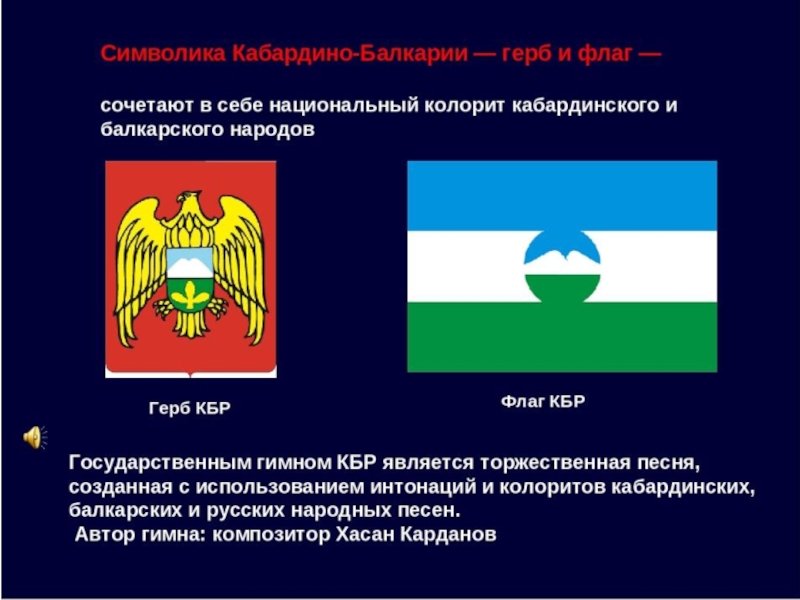 Символика Кабардино-Балкарии — герб и флаг —

сочетают в себе национальный колорит кабардинского и балкарского народов

Герб КБР

Флаг КБР

Государственным гимном КБР является торжественная песня, созданная с использованием интонаций и колоритов кабардинских, балкарских и русских народных песен.
Автор гимна: композитор Хасан Карданов